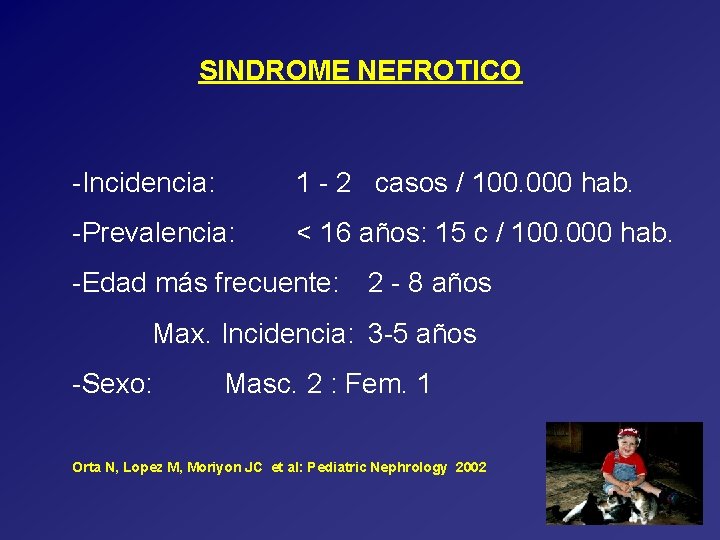 SINDROME NEFROTICO

-Incidencia: 1 - 2 casos / 100.000 hab.

-Prevalencia: < 16 años: 15 c / 100.000 hab.

-Edad más frecuente: 2 - 8 años

Max. Incidencia: 3-5 años

-Sexo: Masc. 2 : Fem. 1

Orta N, Lopez M, Moriyon JC et al: Pediatric Nephrology 2002